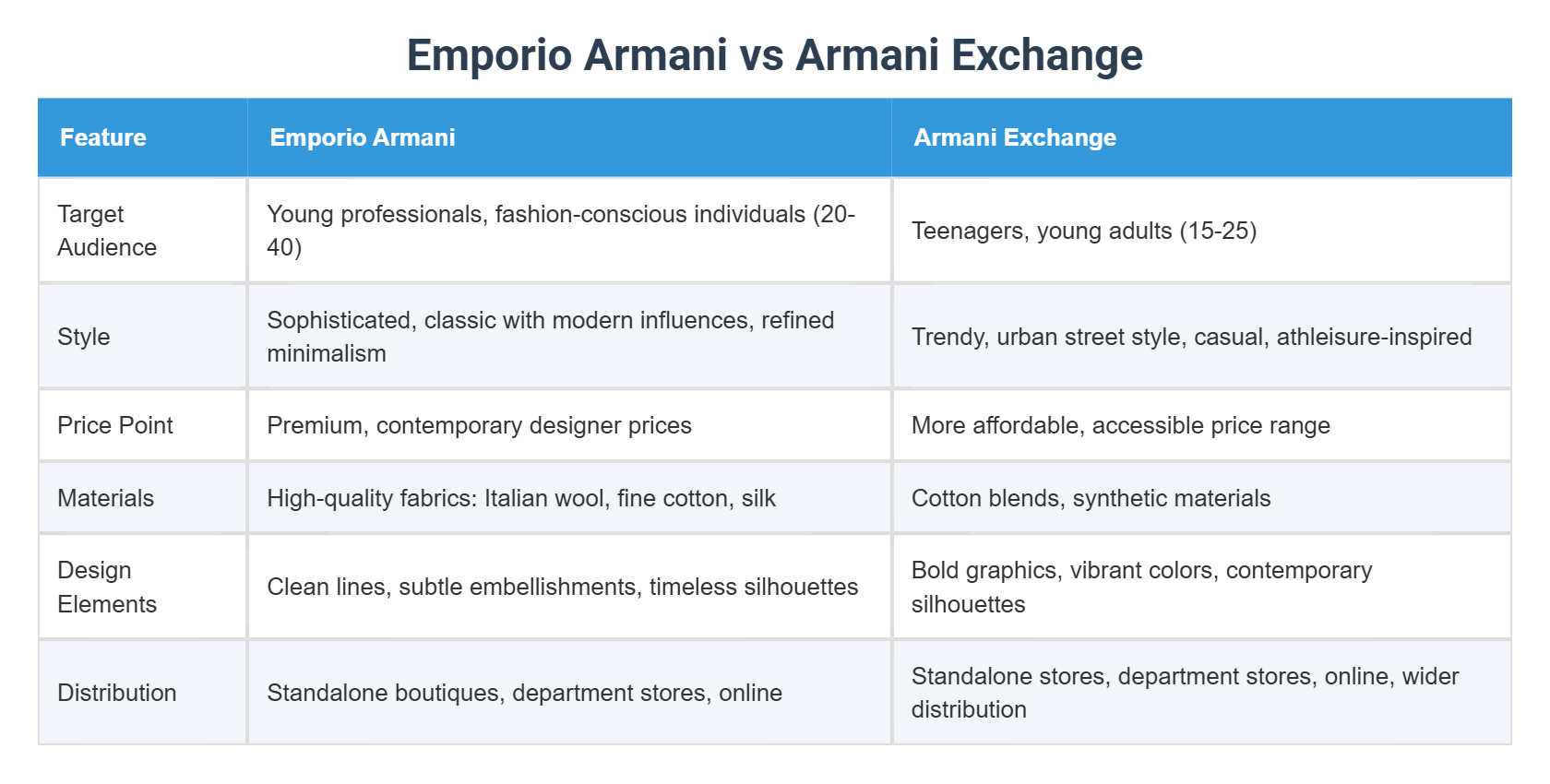 Emporio Armani vs Armani Exchange

| Feature | Emporio Armani | Armani Exchange |
|---|---|---|
| Target Audience | Young professionals, fashion-conscious individuals (20-40) | Teenagers, young adults (15-25) |
| Style | Sophisticated, classic with modern influences, refined minimalism | Trendy, urban street style, casual, athleisure-inspired |
| Price Point | Premium, contemporary designer prices | More affordable, accessible price range |
| Materials | High-quality fabrics: Italian wool, fine cotton, silk | Cotton blends, synthetic materials |
| Design Elements | Clean lines, subtle embellishments, timeless silhouettes | Bold graphics, vibrant colors, contemporary silhouettes |
| Distribution | Standalone boutiques, department stores, online | Standalone stores, department stores, online, wider distribution |